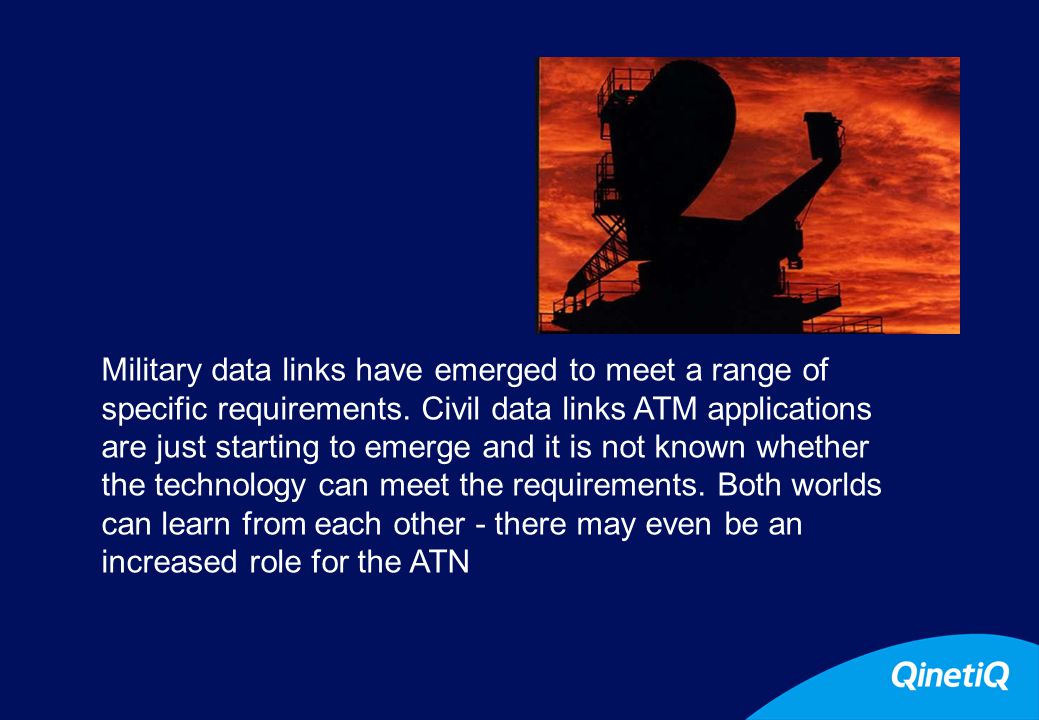 Military data links have emerged to meet a range of specific requirements. Civil data links ATM applications are just starting to emerge and it is not known whether the technology can meet the requirements. Both worlds can learn from each other - there may even be an increased role for the ATN

QinetiQ